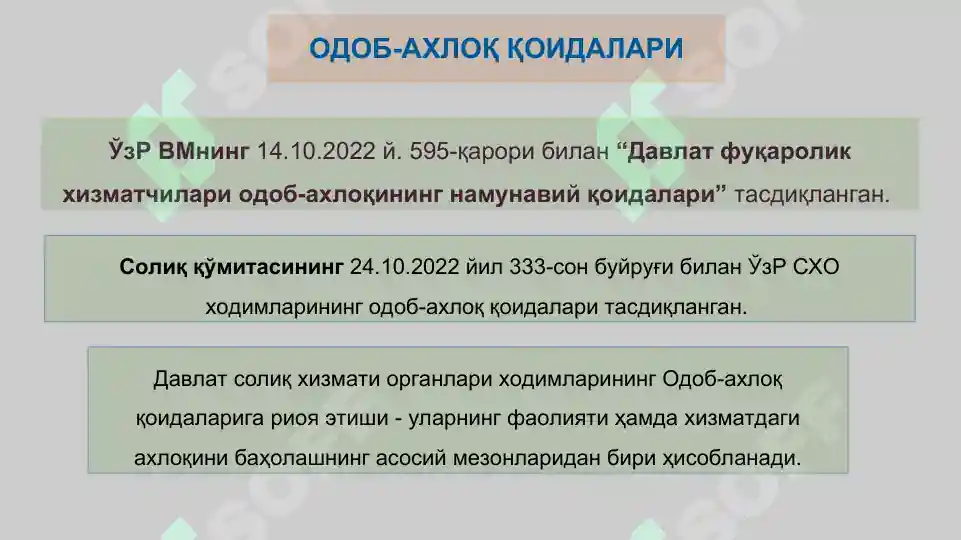 ОДОБ-АХЛОҚ ҚОИДАЛАРИ

ЎзР ВМнинг 14.10.2022 й. 595-қарори билан “Давлат фуқаролик хизматчилари одоб-ахлоқининг намунавий қоидалари” тасдиқланган.

Солиқ қўмитасининг 24.10.2022 йил 333-сон буйруғи билан ЎзР СХО ходимларининг одоб-ахлоқ қоидалари тасдиқланган.

Давлат солиқ хизмати органлари ходимларининг Одоб-ахлоқ қоидаларига риоя этиши - уларнинг фаолияти ҳамда хизматдаги ахлоқини баҳолашнинг асосий мезонларидан бири ҳисобланади.